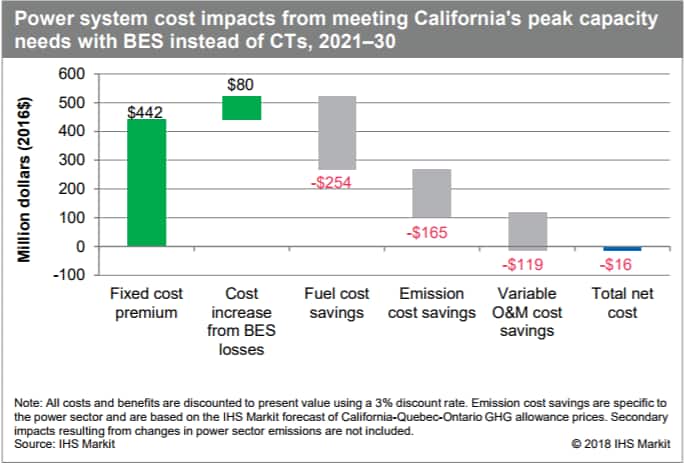 Power system cost impacts from meeting California's peak capacity needs with BES instead of CTs, 2021–30

Million dollars (2016$)

600
500
400
300
200
100
0
-100

$442
$80
-$254
-$165
-$119
-$16

Fixed cost premium

Cost increase from BES losses

Fuel cost savings

Emission cost savings

Variable O&M cost savings

Total net cost

Note: All costs and benefits are discounted to present value using a 3% discount rate. Emission cost savings are specific to the power sector and are based on the IHS Markit forecast of California-Quebec-Ontario GHG allowance prices. Secondary impacts resulting from changes in power sector emissions are not included.
Source: IHS Markit

© 2018 IHS Markit